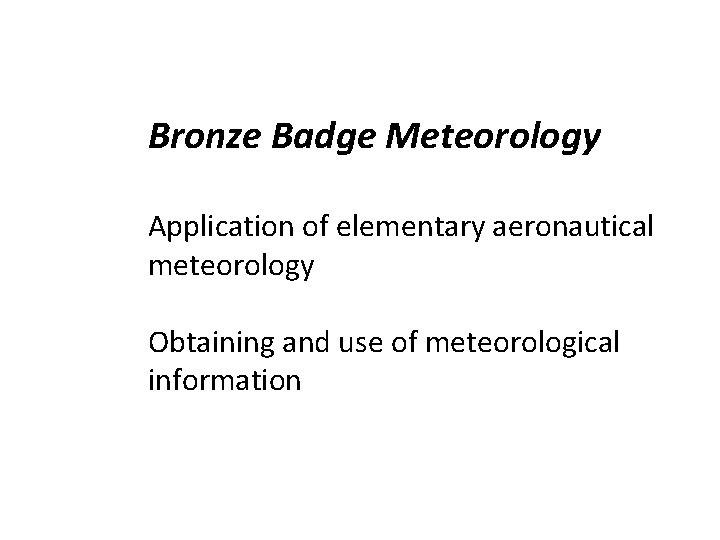 Bronze Badge Meteorology

Application of elementary aeronautical meteorology

Obtaining and use of meteorological information